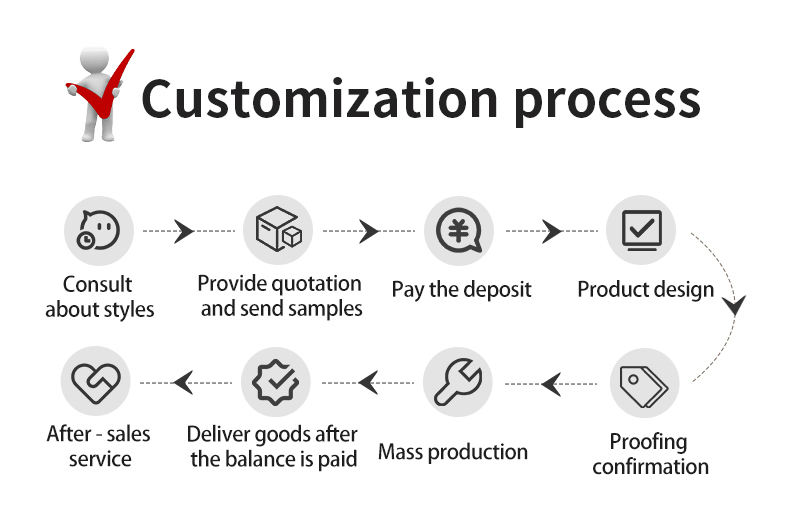 Customization process

Consult about styles

Provide quotation and send samples

Pay the deposit

Product design

Proofing confirmation

Mass production

Deliver goods after the balance is paid

After - sales service